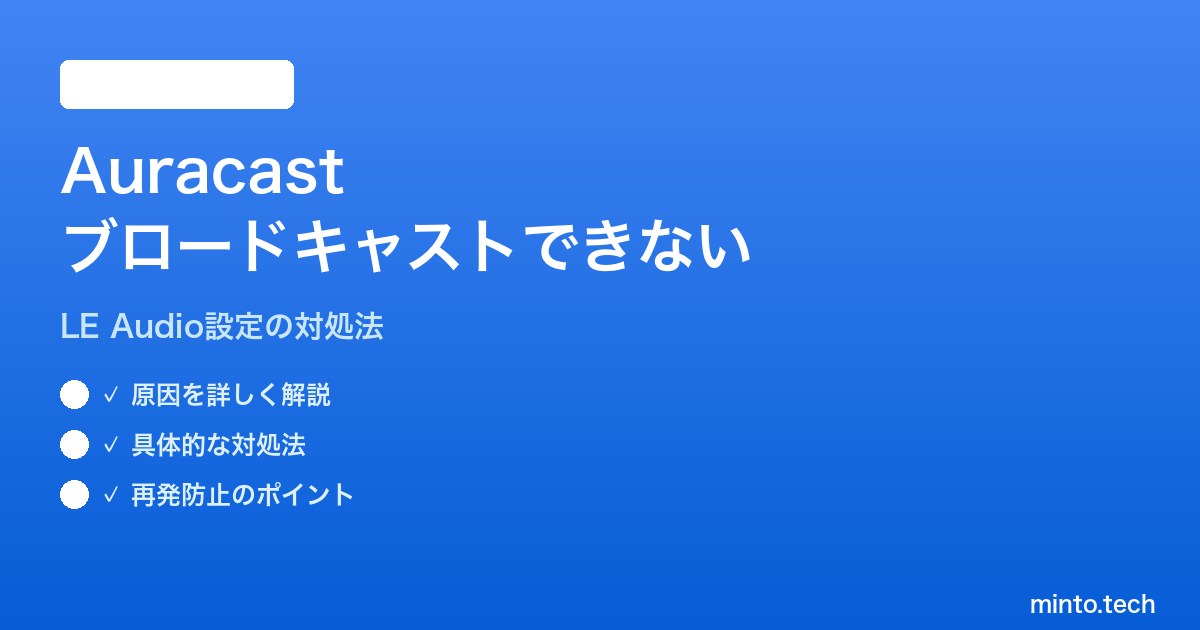 Auracast
ブロードキャストできない

LE Audio設定の対処法

✓ 原因を詳しく解説
✓ 具体的な対処法
✓ 再発防止のポイント

minto.tech